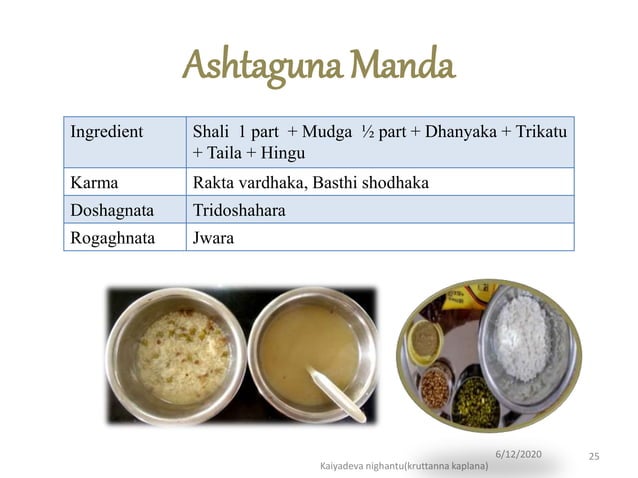 Ashtaguna Manda

| Ingredient | Shali 1 part + Mudga ½ part + Dhanyaka + Trikatu + Taila + Hingu |
|---|---|
| Karma | Rakta vardhaka, Basthi shodhaka |
| Doshagnata | Tridoshahara |
| Rogaghnata | Jwara |

6/12/2020

25

Kaiyadeva nighantu(kruttanna kaplana)